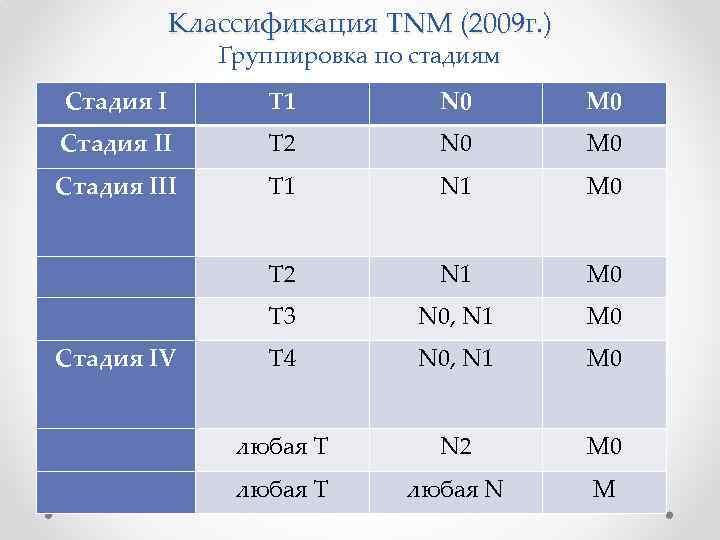 Классификация TNM (2009г.)
Группировка по стадиям

| Стадия I | T1 | N0 | M0 |
|---|---|---|---|
| Стадия II | T2 | N0 | M0 |
| Стадия III | T1 | N1 | M0 |
| | T2 | N1 | M0 |
| | T3 | N0, N1 | M0 |
| Стадия IV | T4 | N0, N1 | M0 |
| | любая T | N2 | M0 |
| | любая T | любая N | M |